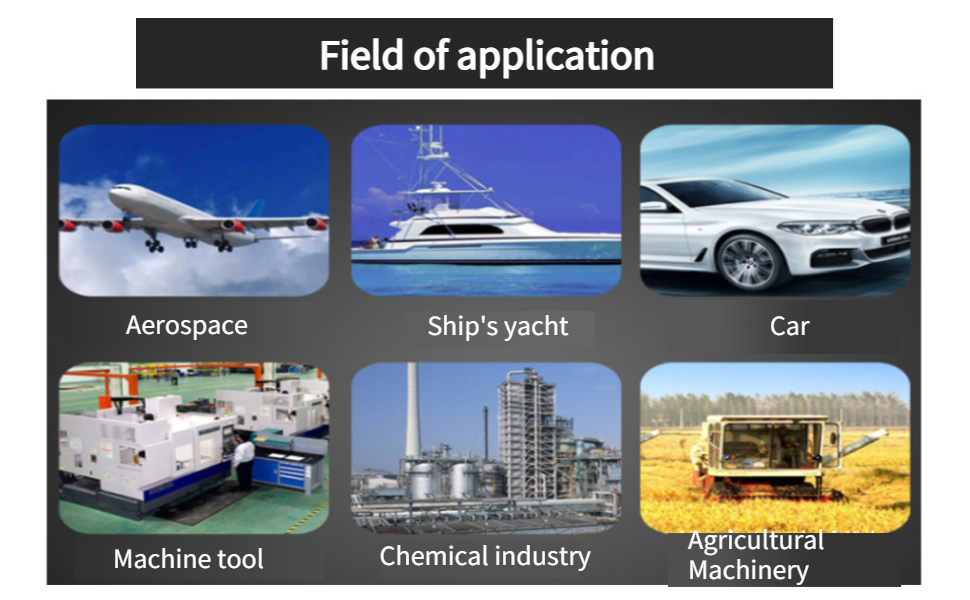 Field of application

Aerospace

Ship's yacht

Car

Machine tool

Chemical industry

Agricultural Machinery